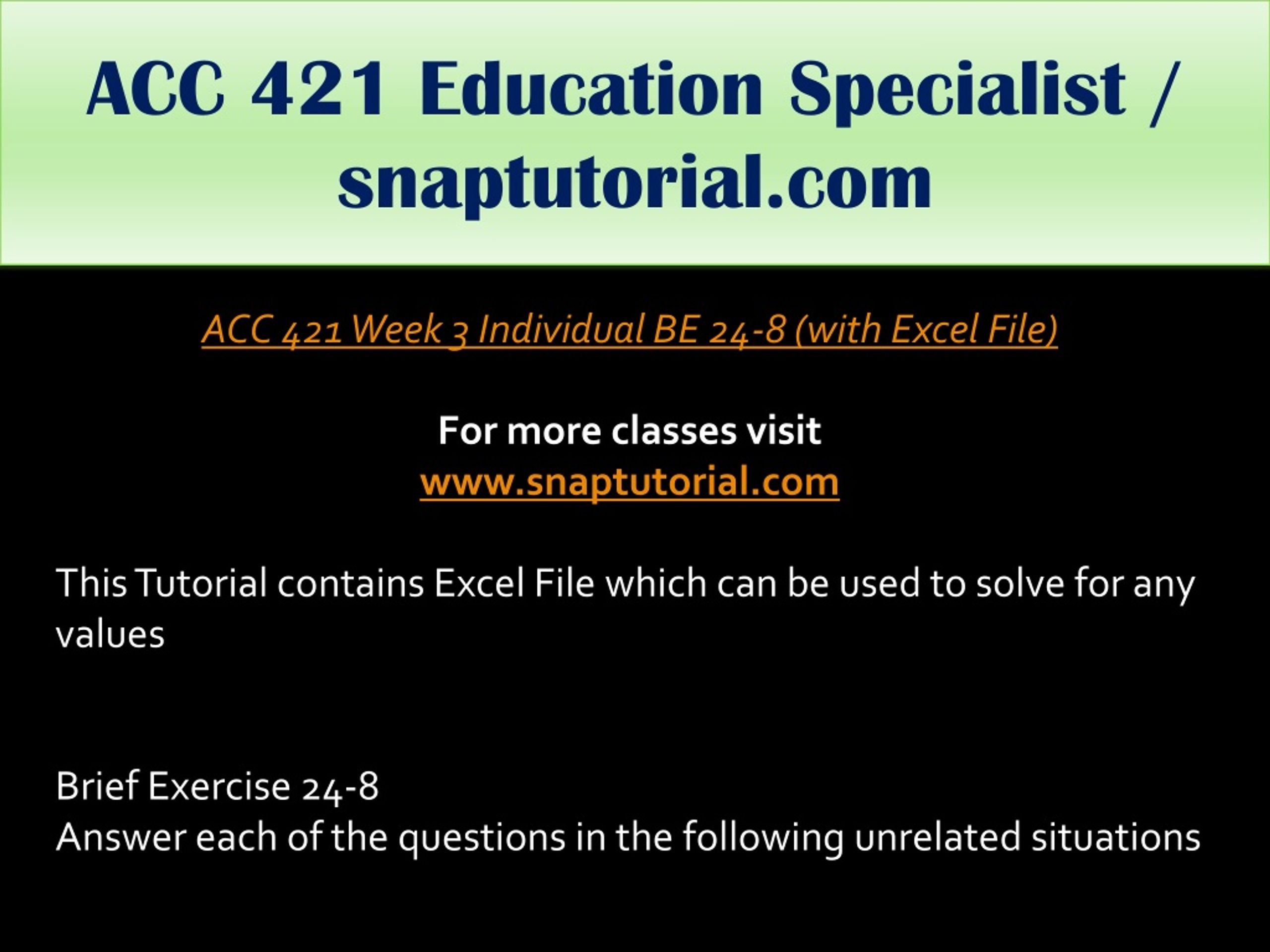 ACC 421 Education Specialist / snaptutorial.com

ACC 421 Week 3 Individual BE 24-8 (with Excel File)

For more classes visit
www.snaptutorial.com

This Tutorial contains Excel File which can be used to solve for any values

Brief Exercise 24-8
Answer each of the questions in the following unrelated situations